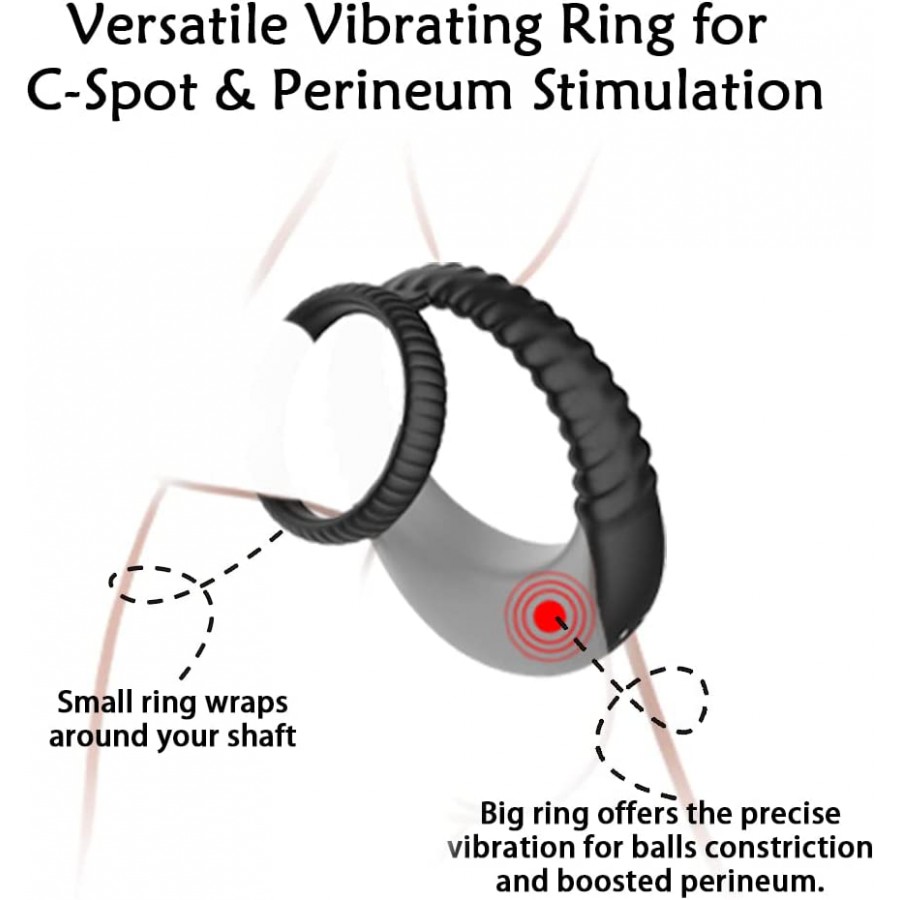 Versatile Vibrating Ring for C-Spot & Perineum Stimulation

Small ring wraps around your shaft

Big ring offers the precise vibration for balls constriction and boosted perineum.